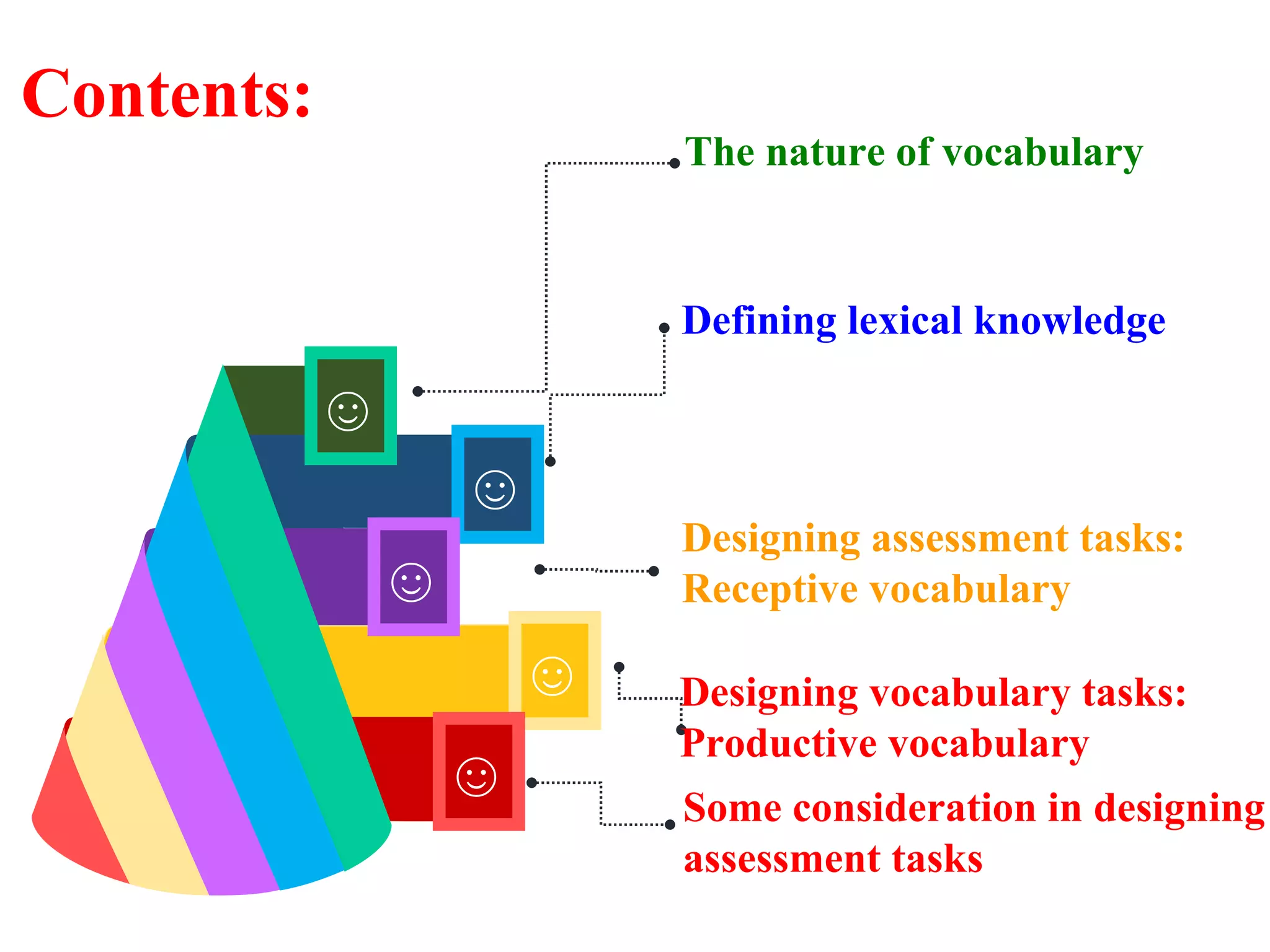 Contents:

The nature of vocabulary

Defining lexical knowledge

Designing assessment tasks: Receptive vocabulary

Designing vocabulary tasks: Productive vocabulary

Some consideration in designing assessment tasks